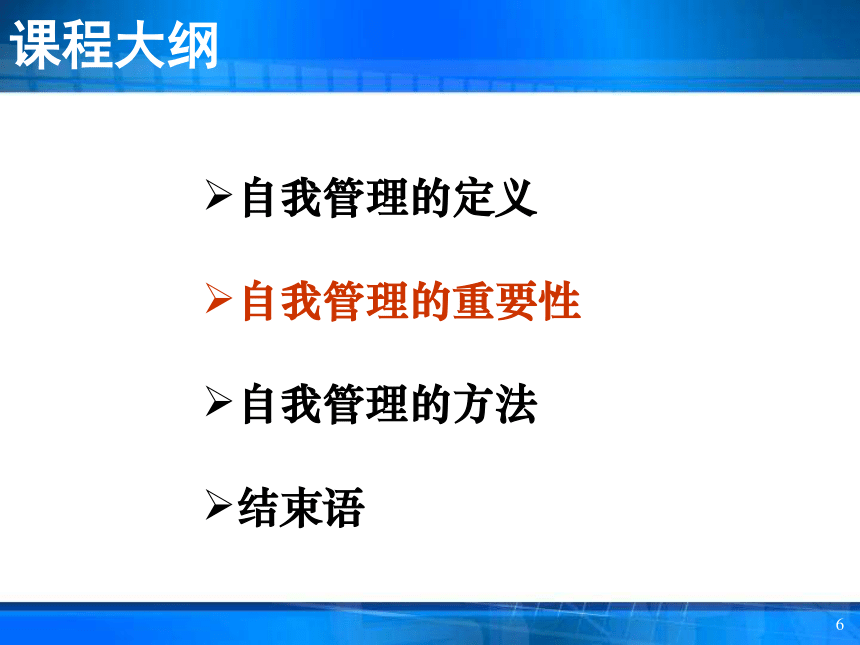 课程大纲

➢自我管理的定义

➢自我管理的重要性

➢自我管理的方法

➢结束语

6